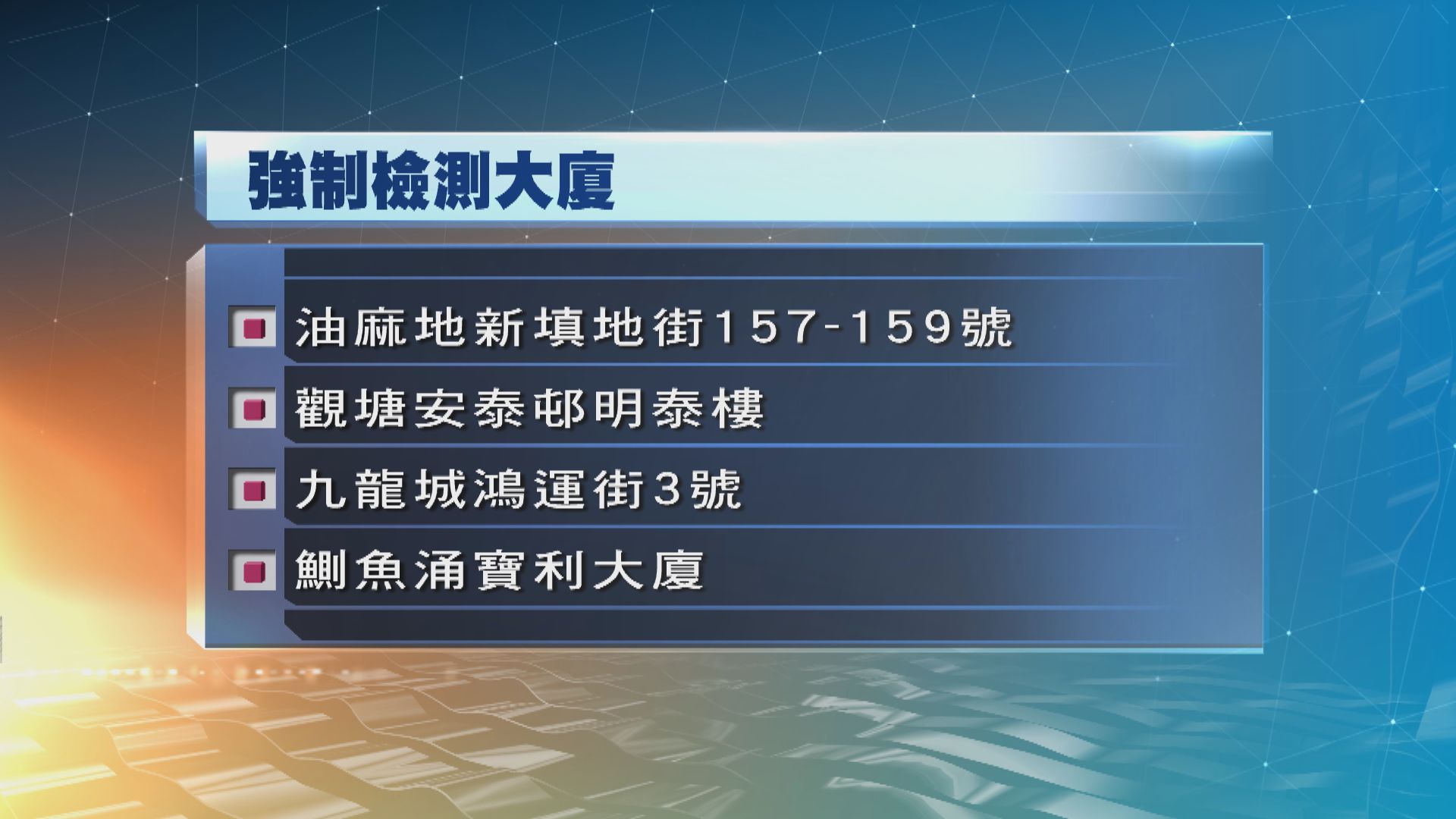 強制檢測大廈

油麻地新填地街157-159號

觀塘安泰邨明泰樓

九龍城鴻運街3號

鰂魚涌寶利大廈